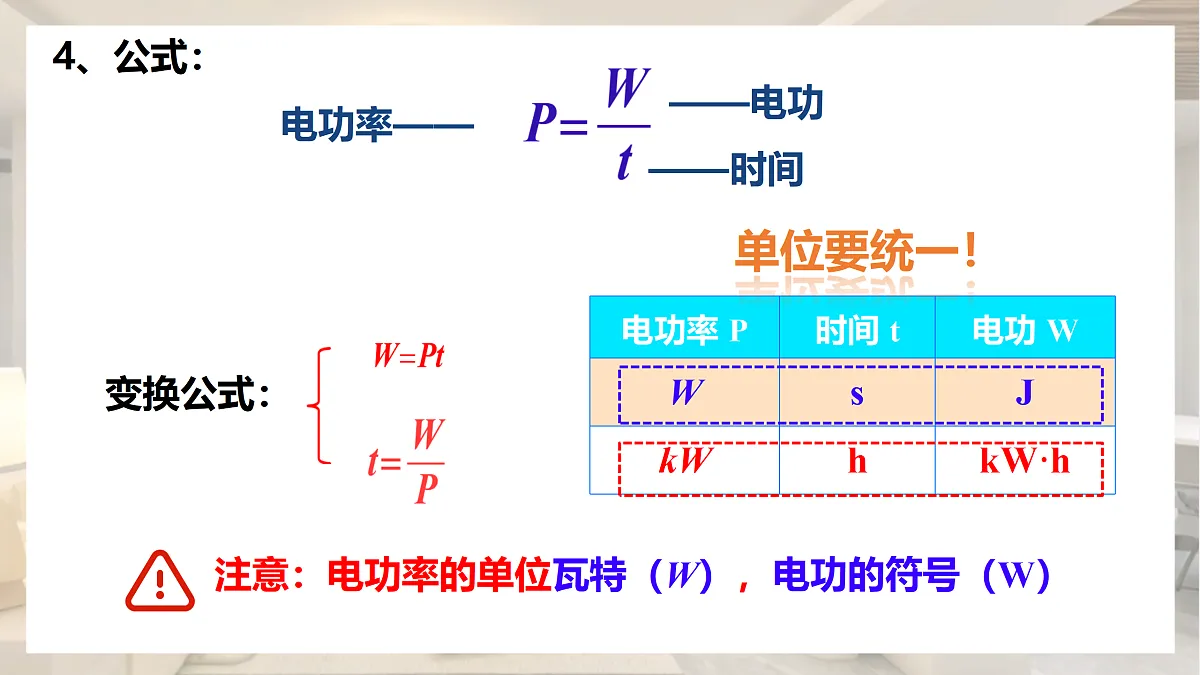 4、公式：

电功率——　$P=\frac{W}{t}$ ——电功
——时间

单位要统一！

变换公式：
$W=Pt$
$t=\frac{W}{P}$

| 电功率 P | 时间 t | 电功 W |
|---|---|---|
| $W$ | s | J |
| $kW$ | h | kW·h |

注意：电功率的单位瓦特（$W$），电功的符号（W）